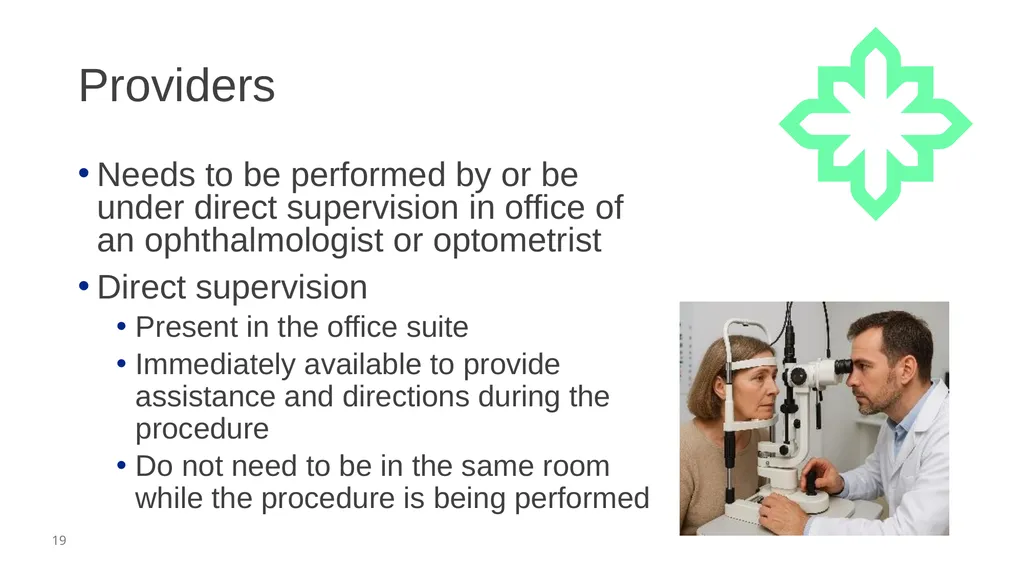 Providers

• Needs to be performed by or be under direct supervision in office of an ophthalmologist or optometrist
• Direct supervision
• Present in the office suite
• Immediately available to provide assistance and directions during the procedure
• Do not need to be in the same room while the procedure is being performed

19